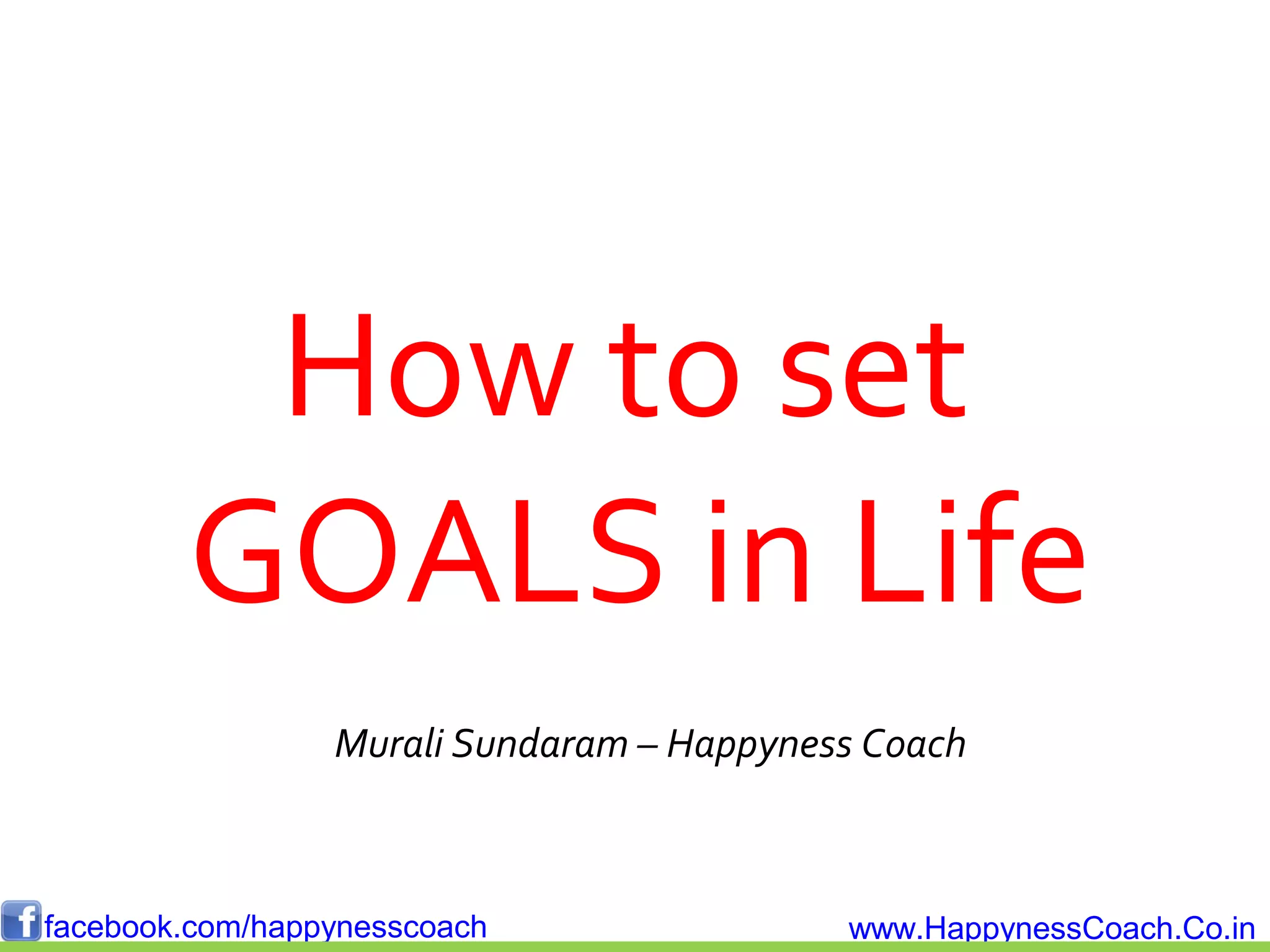 How to set GOALS in Life

Murali Sundaram – Happyness Coach

f facebook.com/happynesscoach

www.HappynessCoach.Co.in